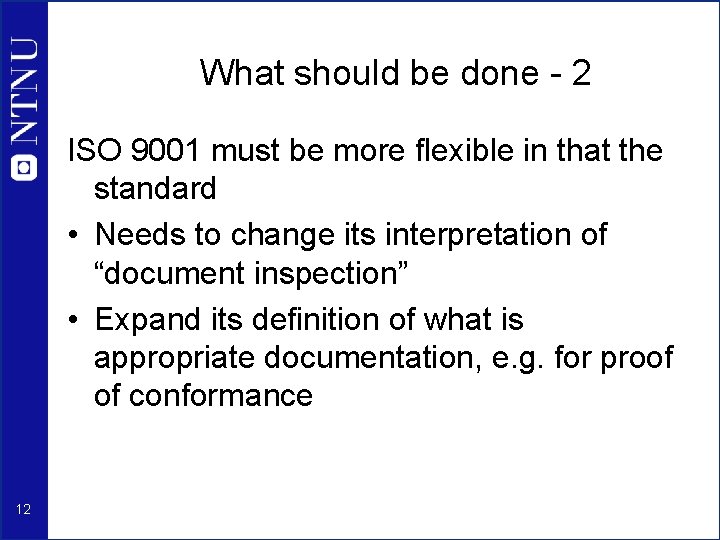 NTNU

What should be done - 2

ISO 9001 must be more flexible in that the standard

• Needs to change its interpretation of “document inspection”

• Expand its definition of what is appropriate documentation, e.g. for proof of conformance

12